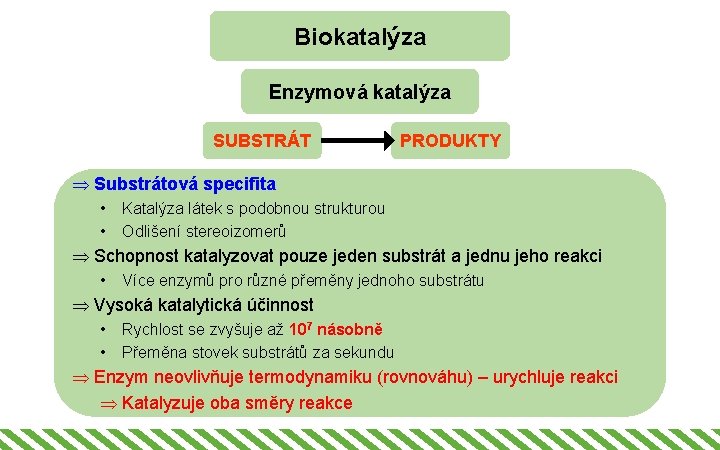 Biokatalýza

Enzymová katalýza

SUBSTRÁT → PRODUKTY

⇒ Substrátová specifita
• Katalýza látek s podobnou strukturou
• Odlišení stereoizomerů
⇒ Schopnost katalyzovat pouze jeden substrát a jednu jeho reakci
• Více enzymů pro různé přeměny jednoho substrátu
⇒ Vysoká katalytická účinnost
• Rychlost se zvyšuje až $10^7$ násobně
• Přeměna stovek substrátů za sekundu
⇒ Enzym neovlivňuje termodynamiku (rovnováhu) – urychluje reakci
⇒ Katalyzuje oba směry reakce